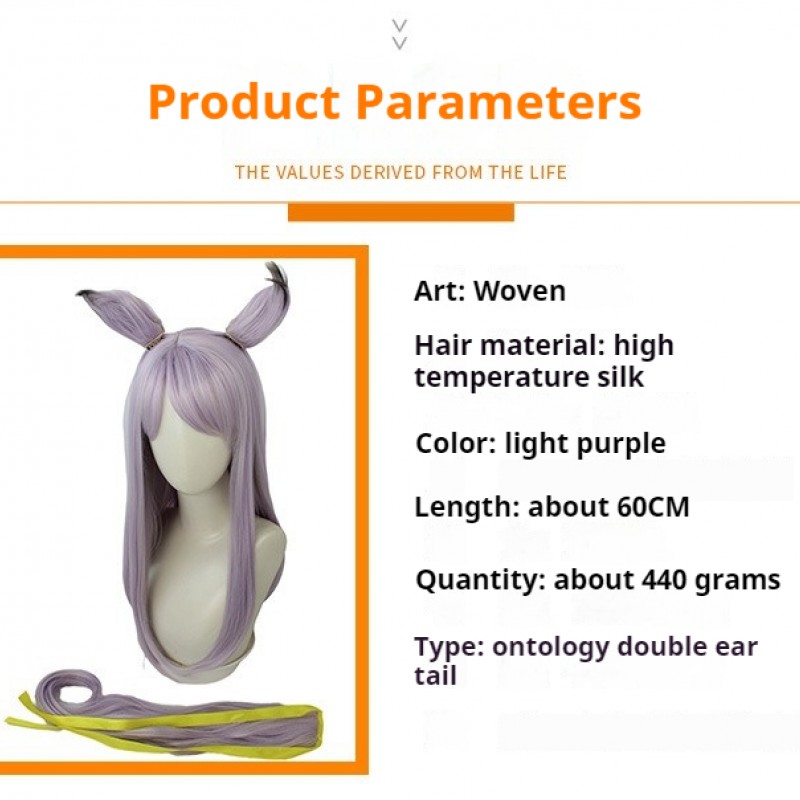 Product Parameters

THE VALUES DERIVED FROM THE LIFE

Art: Woven

Hair material: high temperature silk

Color: light purple

Length: about 60CM

Quantity: about 440 grams

Type: ontology double ear tail